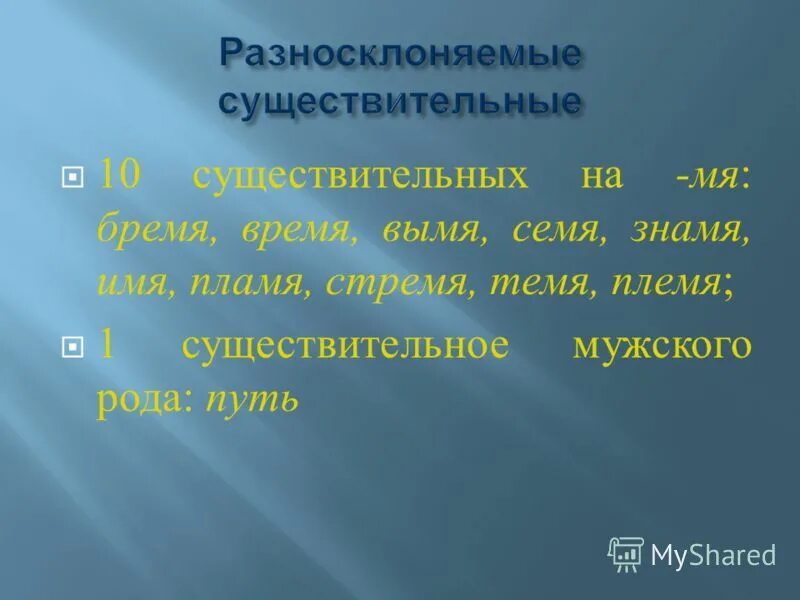 Разносклоняемые существительные

10 существительных на -мя: бремя, время, вымя, семя, знамя, имя, пламя, стремя, темя, племя;

1 существительное мужского рода: путь

MyShared